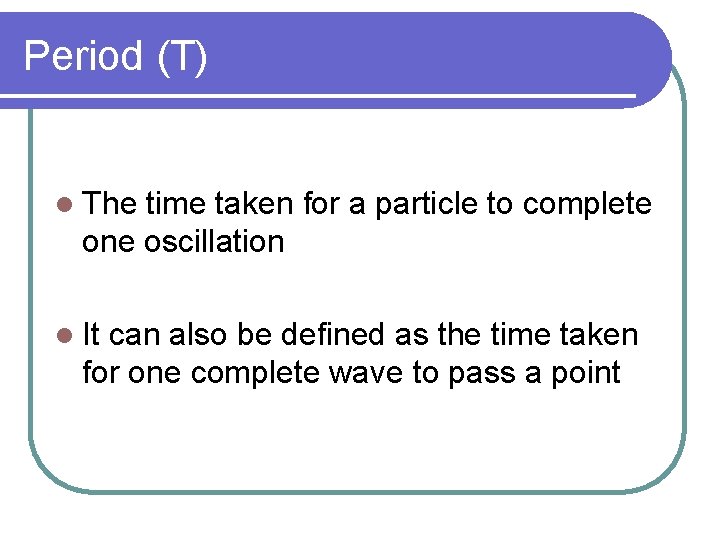 Period (T)

- The time taken for a particle to complete one oscillation

- It can also be defined as the time taken for one complete wave to pass a point